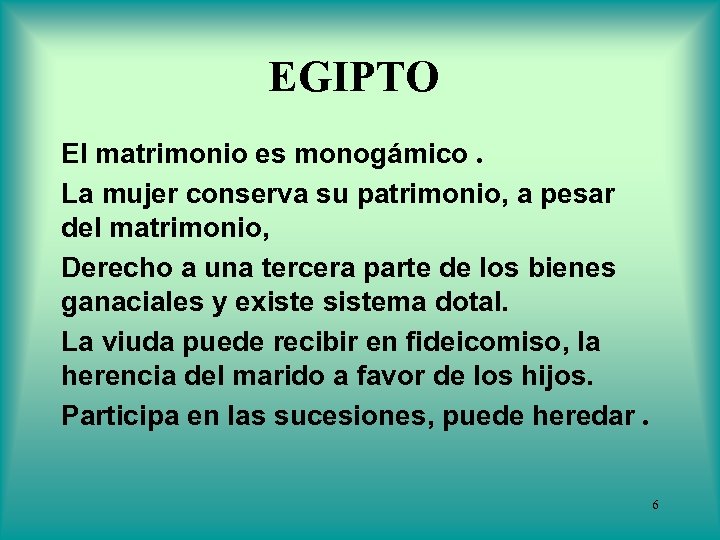 EGIPTO

El matrimonio es monogámico .

La mujer conserva su patrimonio, a pesar del matrimonio,

Derecho a una tercera parte de los bienes ganaciales y existe sistema dotal.

La viuda puede recibir en fideicomiso, la herencia del marido a favor de los hijos.

Participa en las sucesiones, puede heredar .

6